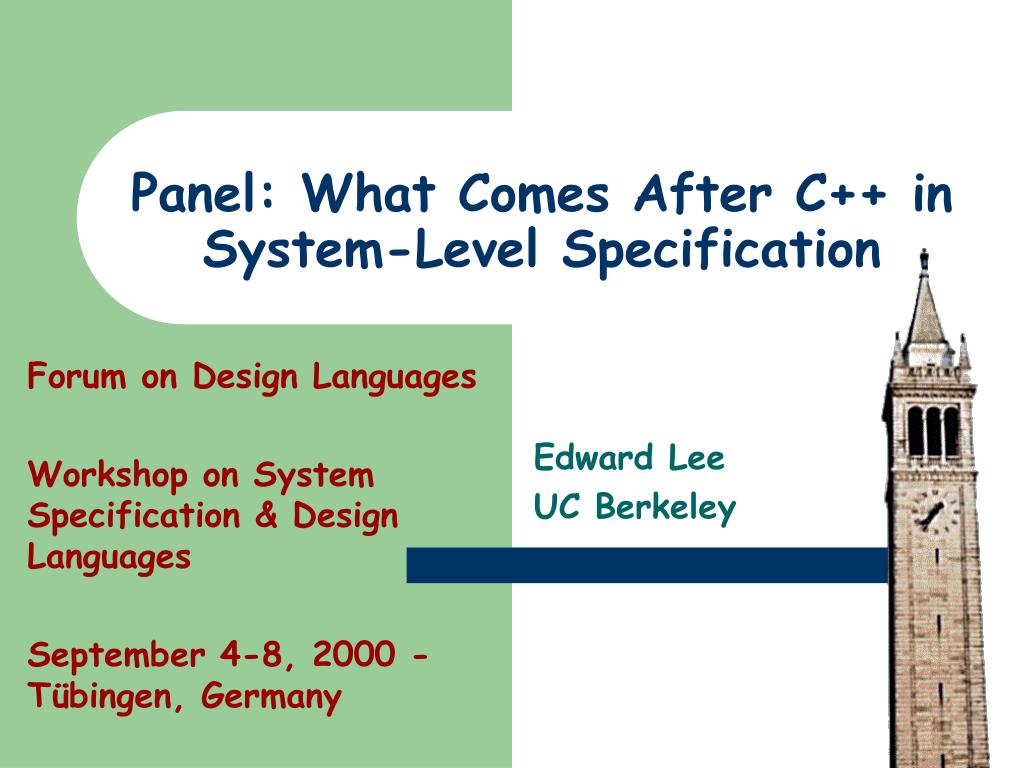 Panel: What Comes After C++ in System-Level Specification

Forum on Design Languages

Workshop on System Specification & Design Languages

September 4-8, 2000 - Tübingen, Germany

Edward Lee
UC Berkeley